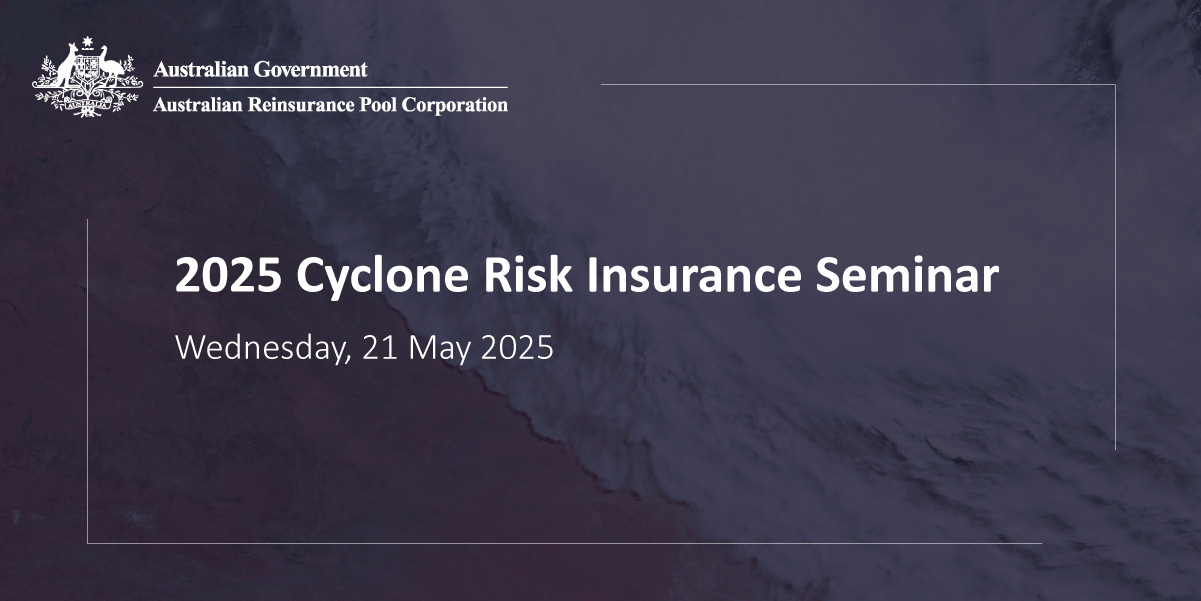 Australian Government
Australian Reinsurance Pool Corporation

2025 Cyclone Risk Insurance Seminar

Wednesday, 21 May 2025